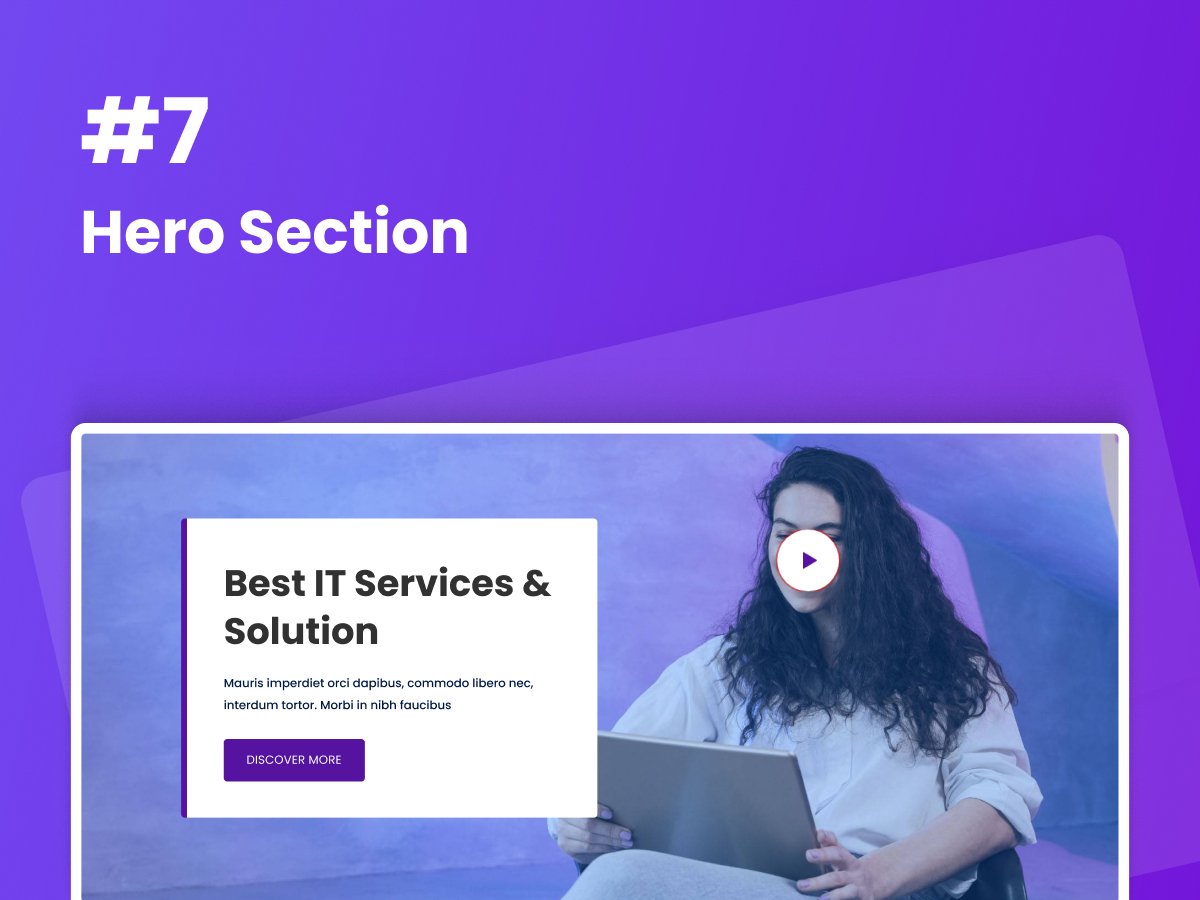 #7
Hero Section

Best IT Services & Solution

Mauris imperdiet orci dapibus, commodo libero nec, interdum tortor. Morbi in nibh faucibus

DISCOVER MORE